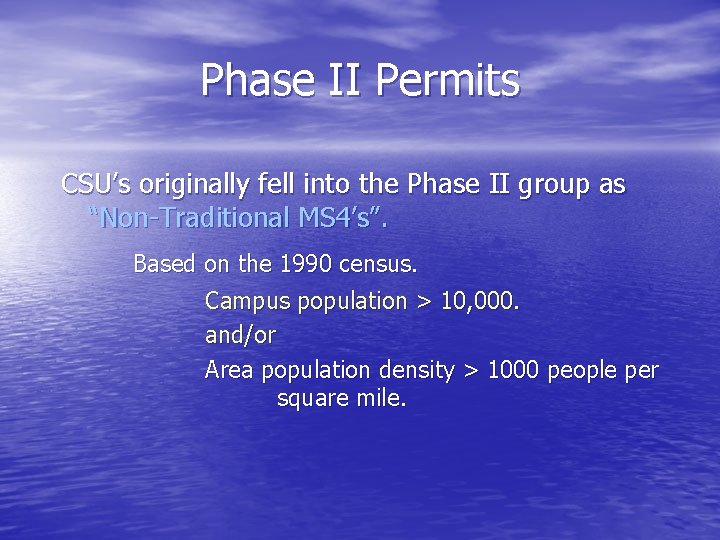 Phase II Permits

CSU's originally fell into the Phase II group as "Non-Traditional MS4's".

Based on the 1990 census.

Campus population > 10,000.

and/or

Area population density > 1000 people per square mile.